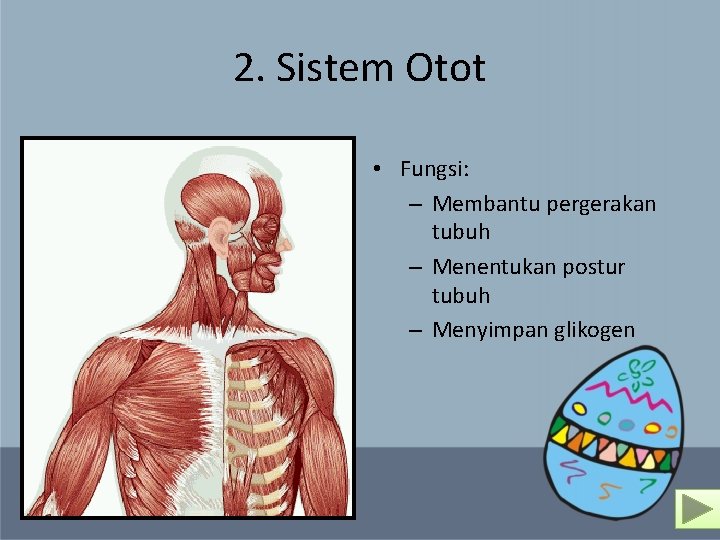 2. Sistem Otot

• Fungsi:
– Membantu pergerakan tubuh
– Menentukan postur tubuh
– Menyimpan glikogen